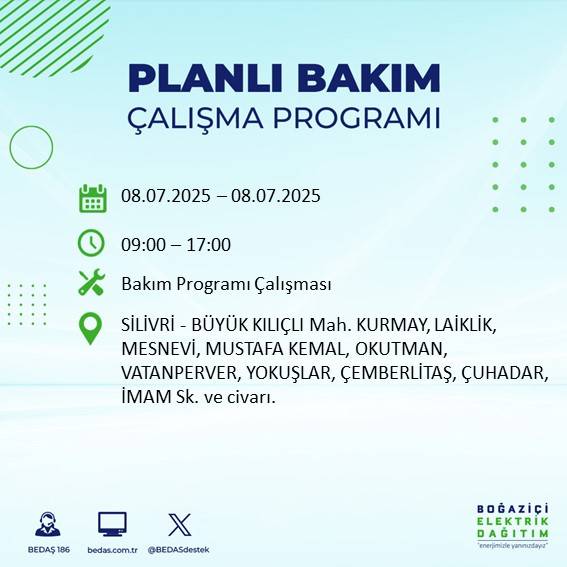 PLANLI BAKIM
ÇALIŞMA PROGRAMI

08.07.2025 – 08.07.2025

09:00 – 17:00

Bakım Programı Çalışması

SİLİVRİ - BÜYÜK KILIÇLI Mah. KURMAY, LAİKLİK, MESNEVİ, MUSTAFA KEMAL, OKUTMAN, VATANPERVER, YOKUŞLAR, ÇEMBERLİTAŞ, ÇUHADAR, İMAM Sk. ve civarı.

BEDAŞ 186
bedas.com.tr
@BEDASdestek

BOĞAZİÇİ
ELEKTRİK
DAĞITIM
"enerjimizle yanınızdayız"